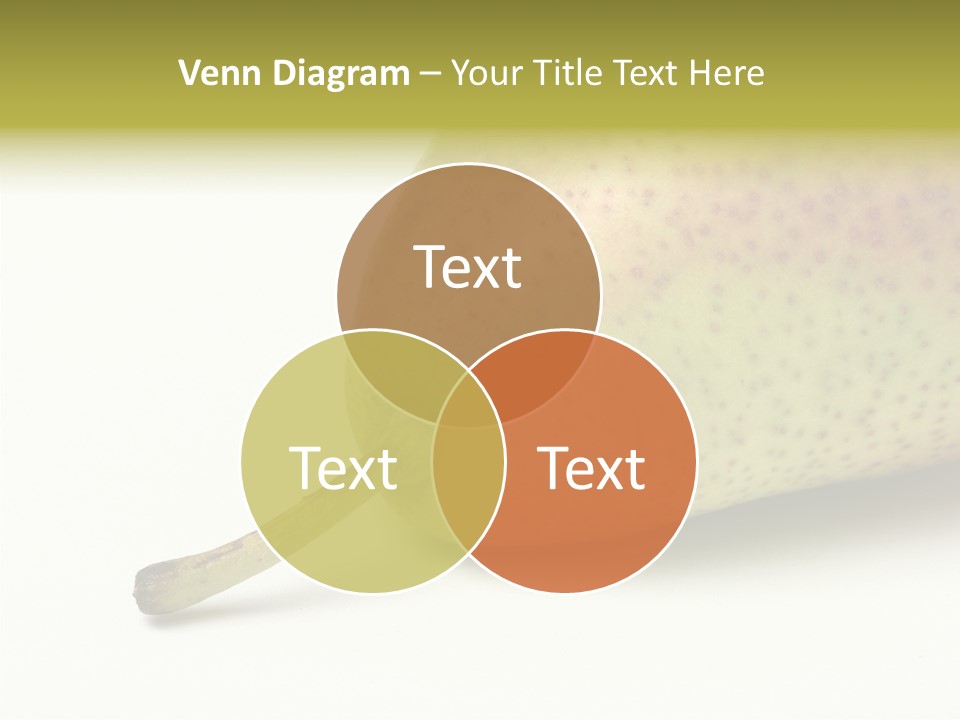 Venn Diagram – Your Title Text Here

Text

Text

Text